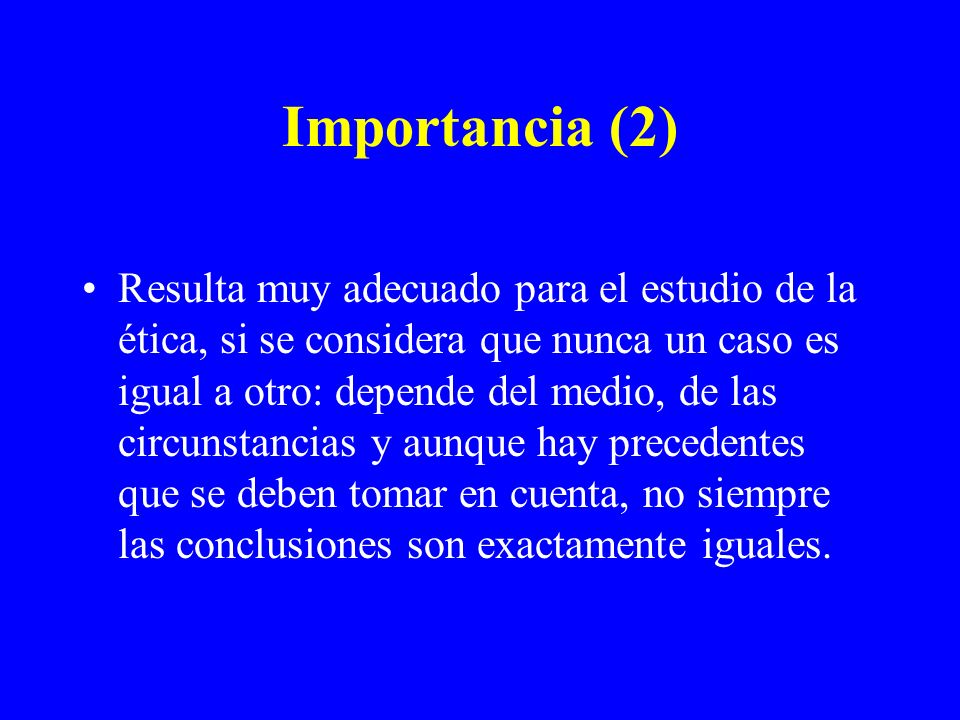 Importancia (2)

• Resulta muy adecuado para el estudio de la ética, si se considera que nunca un caso es igual a otro: depende del medio, de las circunstancias y aunque hay precedentes que se deben tomar en cuenta, no siempre las conclusiones son exactamente iguales.